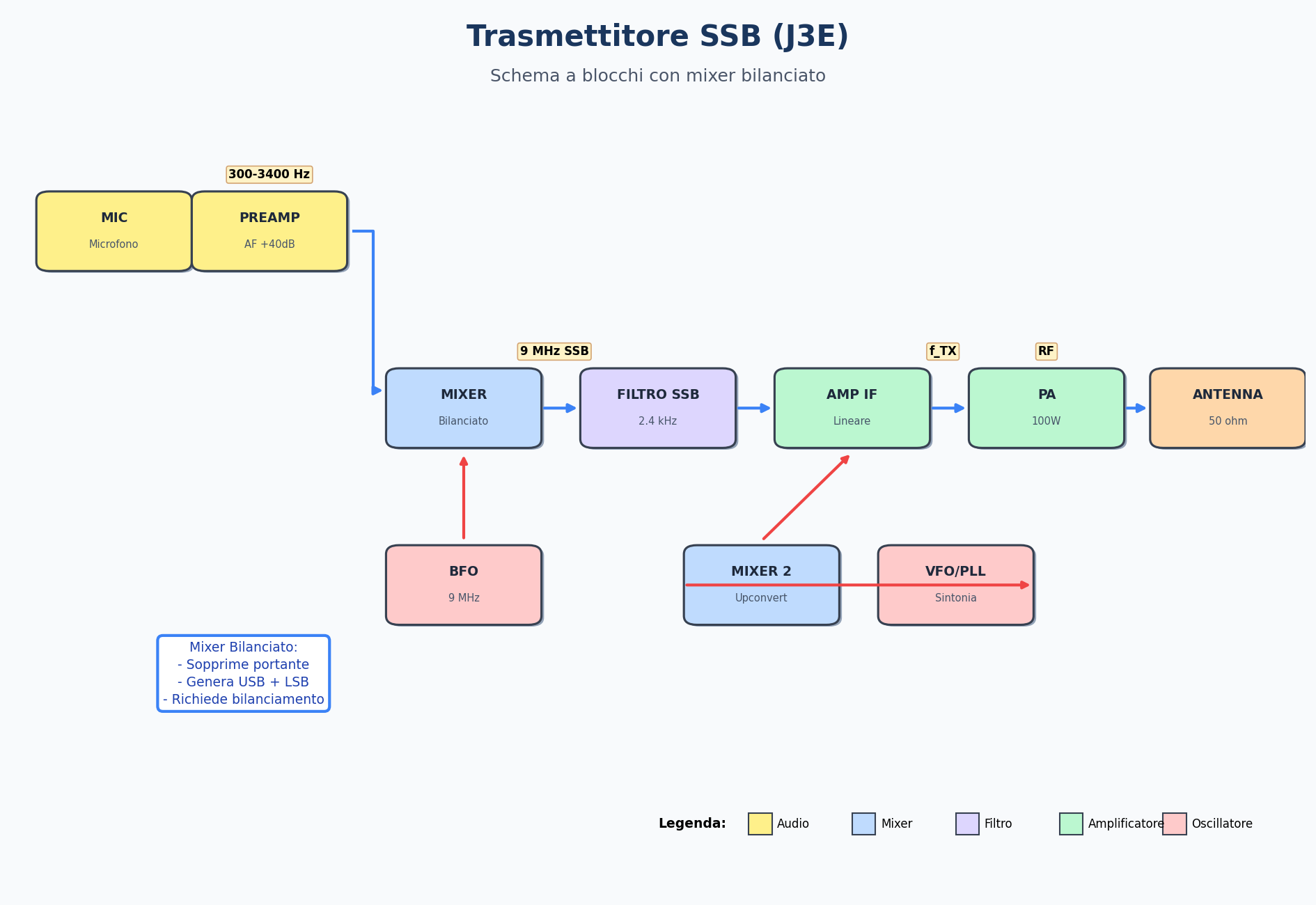 Trasmettitore SSB (J3E)

Schema a blocchi con mixer bilanciato

300-3400 Hz

MIC
Microfono

PREAMP
AF +40dB

9 MHz SSB

f_TX

RF

MIXER
Bilanciato

FILTRO SSB
2.4 kHz

AMP IF
Lineare

PA
100W

ANTENNA
50 ohm

BFO
9 MHz

MIXER 2
Upconvert

VFO/PLL
Sintonia

Mixer Bilanciato:
- Sopprime portante
- Genera USB + LSB
- Richiede bilanciamento

Legenda: Audio Mixer Filtro Amplificatore Oscillatore